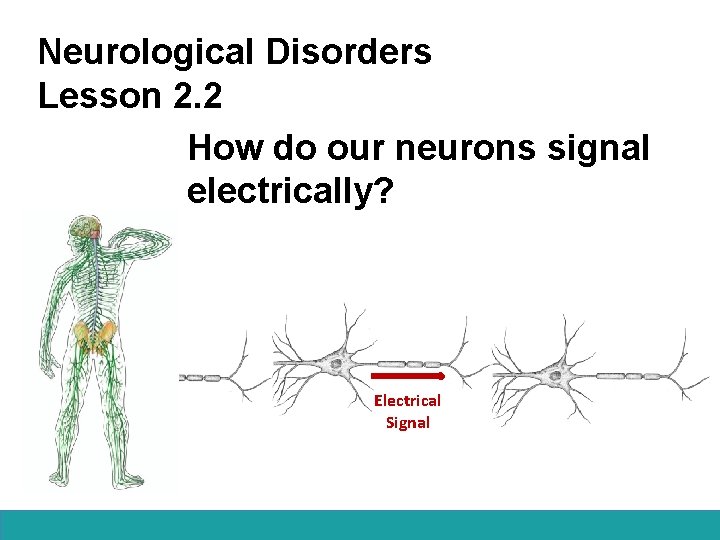 Neurological Disorders
Lesson 2.2

How do our neurons signal electrically?

Electrical Signal